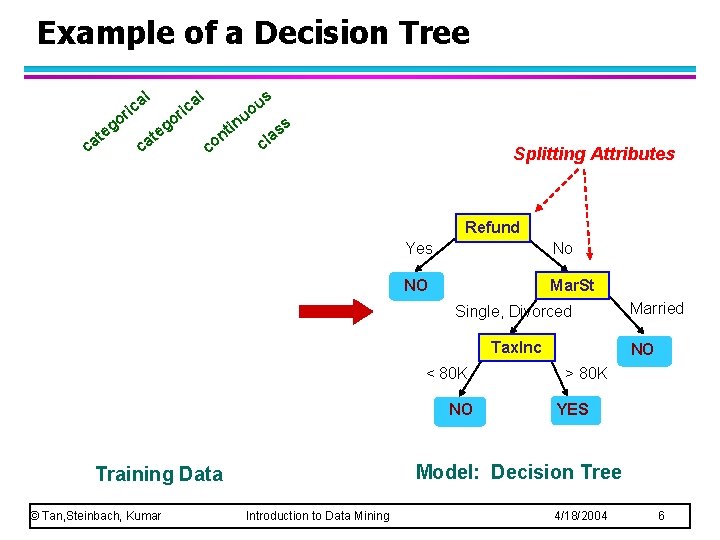 Example of a Decision Tree

categorical categorical continuous class

Splitting Attributes

Refund

Yes

No

NO

MarSt

Single, Divorced

Married

TaxInc

NO

< 80K

> 80K

NO

YES

Training Data

Model: Decision Tree

© Tan,Steinbach, Kumar Introduction to Data Mining 4/18/2004 6